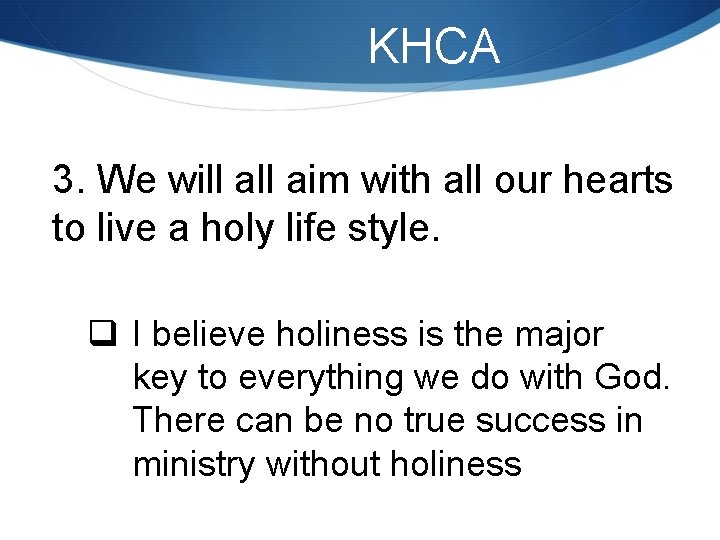 KHCA

3. We will all aim with all our hearts to live a holy life style.

❑ I believe holiness is the major key to everything we do with God. There can be no true success in ministry without holiness